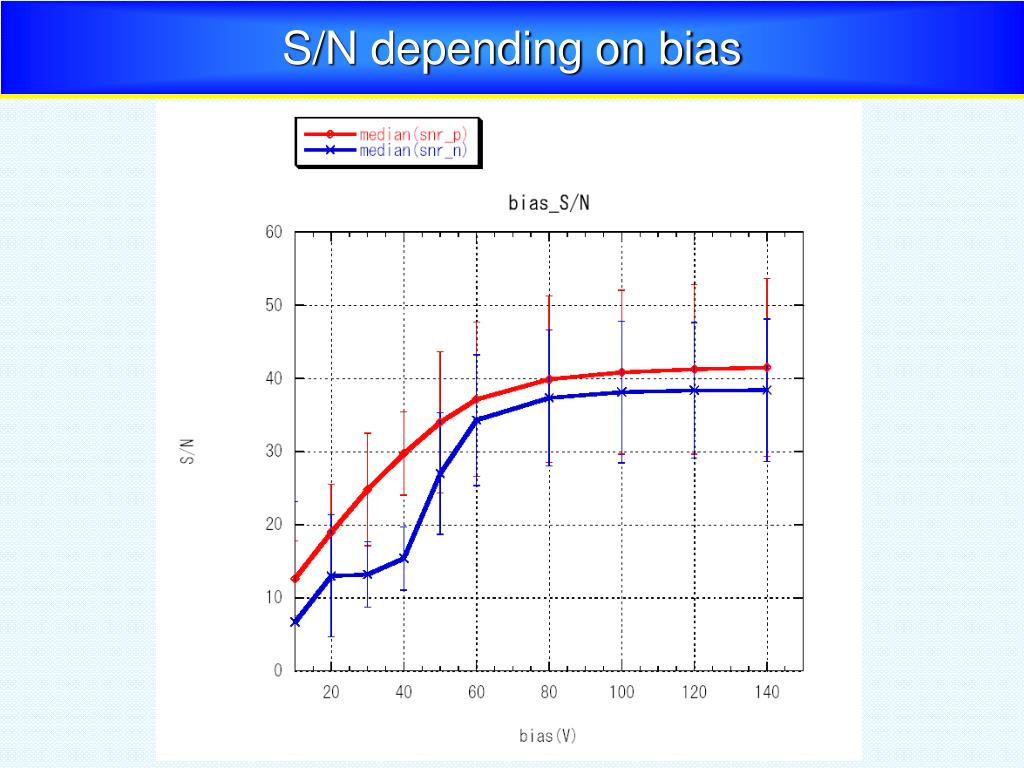 S/N depending on bias

median(snr_p)
median(snr_n)

bias_S/N

60
50
40
30
20
10
0

S/N

20
40
60
80
100
120
140

bias(V)